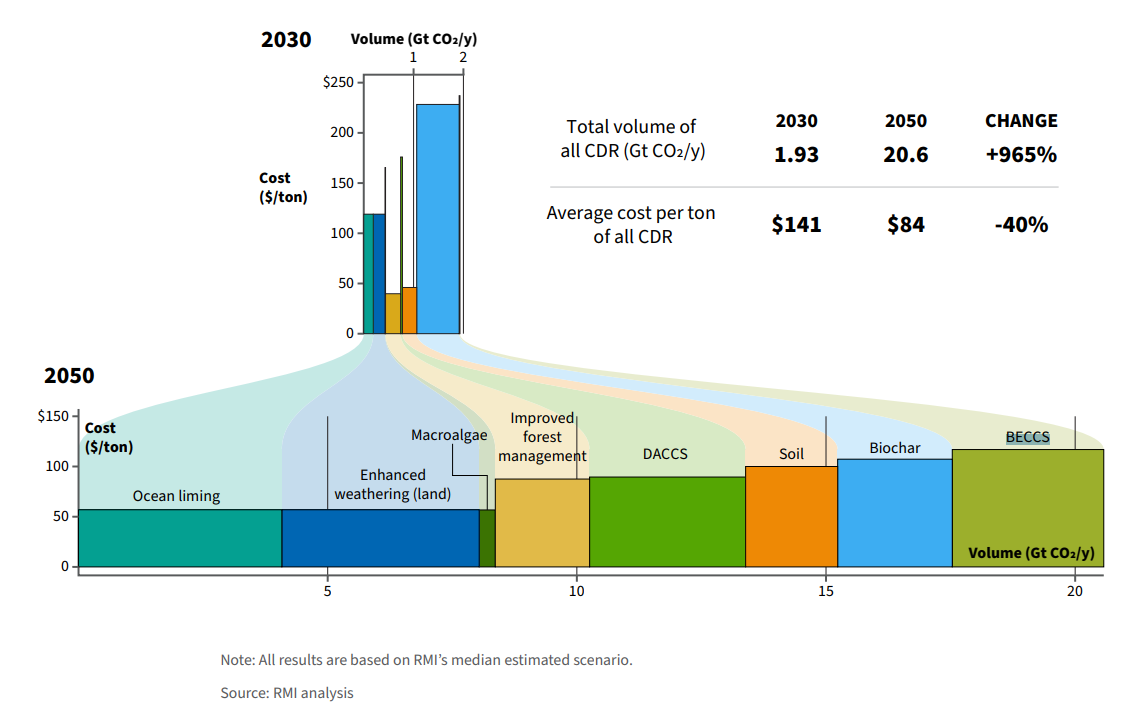 2030

Volume (Gt $CO_2$/y)

1 2

$250
200
150
100
50
0

Cost ($/ton)

| | 2030 | 2050 | CHANGE |
|---|---|---|---|
| Total volume of all CDR (Gt $CO_2$/y) | 1.93 | 20.6 | +965% |
| Average cost per ton of all CDR | $141 | $84 | -40% |

2050

$150
100
50
0

Cost ($/ton)

Ocean liming
Enhanced weathering (land)
Macroalgae
Improved forest management
DACCS
Soil
Biochar
BECCS

Volume (Gt $CO_2$/y)

5
10
15
20

Note: All results are based on RMI's median estimated scenario.

Source: RMI analysis